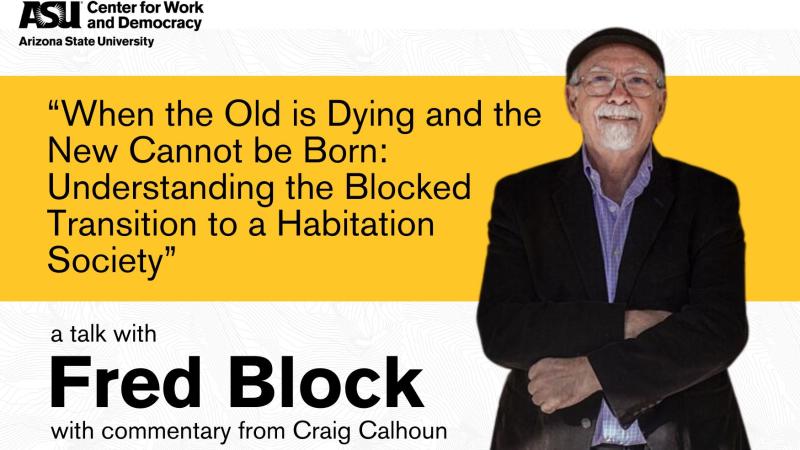 ASU Center for Work and Democracy
Arizona State University

“When the Old is Dying and the New Cannot be Born: Understanding the Blocked Transition to a Habitation Society”

a talk with
Fred Block
with commentary from Craig Calhoun